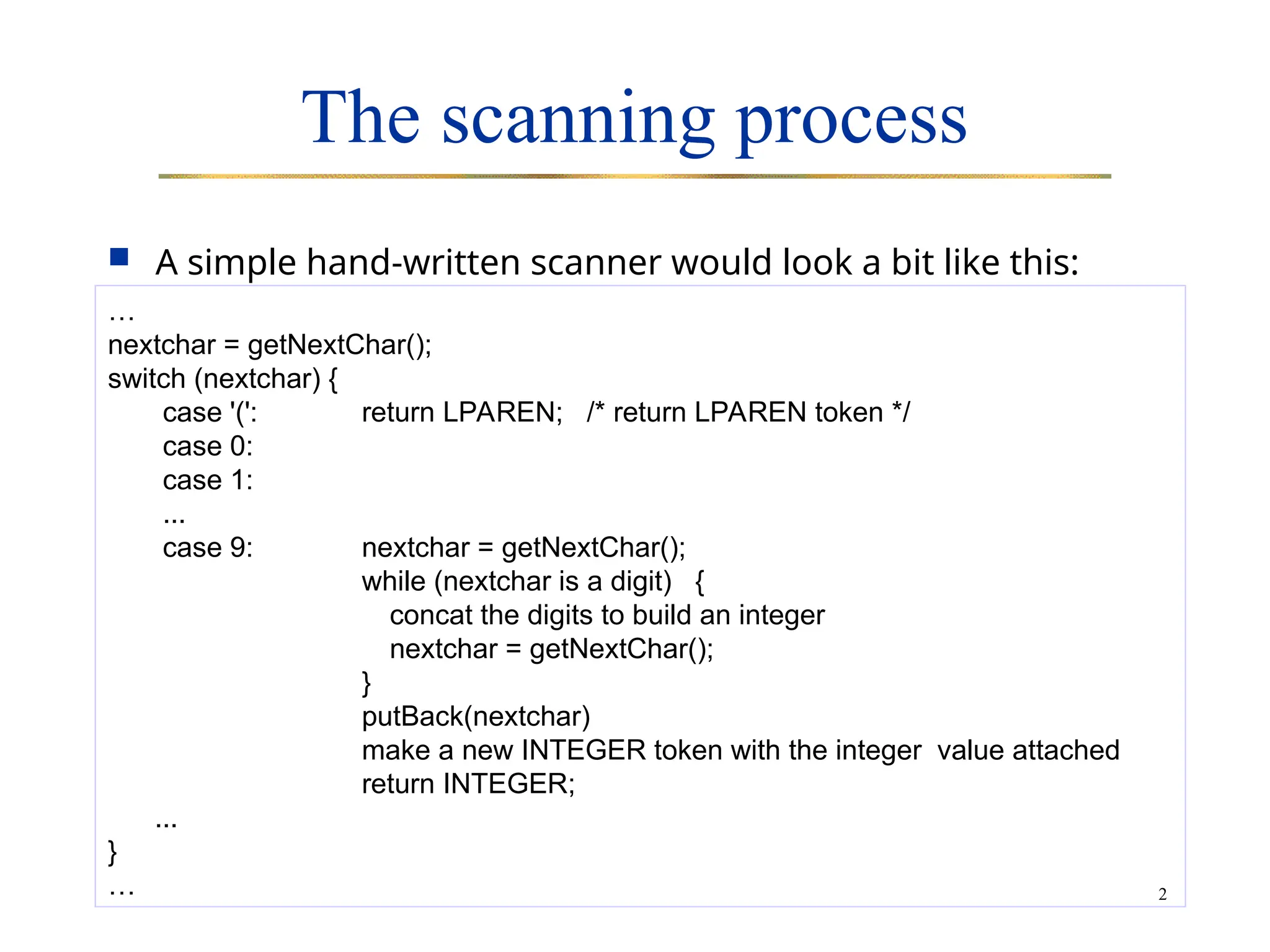 The scanning process

A simple hand-written scanner would look a bit like this:

…
nextchar = getNextChar();
switch (nextchar) {
case '(': return LPAREN; /* return LPAREN token */
case 0:
case 1:
...
case 9: nextchar = getNextChar();
while (nextchar is a digit) {
concat the digits to build an integer
nextchar = getNextChar();
}
putBack(nextchar)
make a new INTEGER token with the integer value attached
return INTEGER;
...
}
…

2